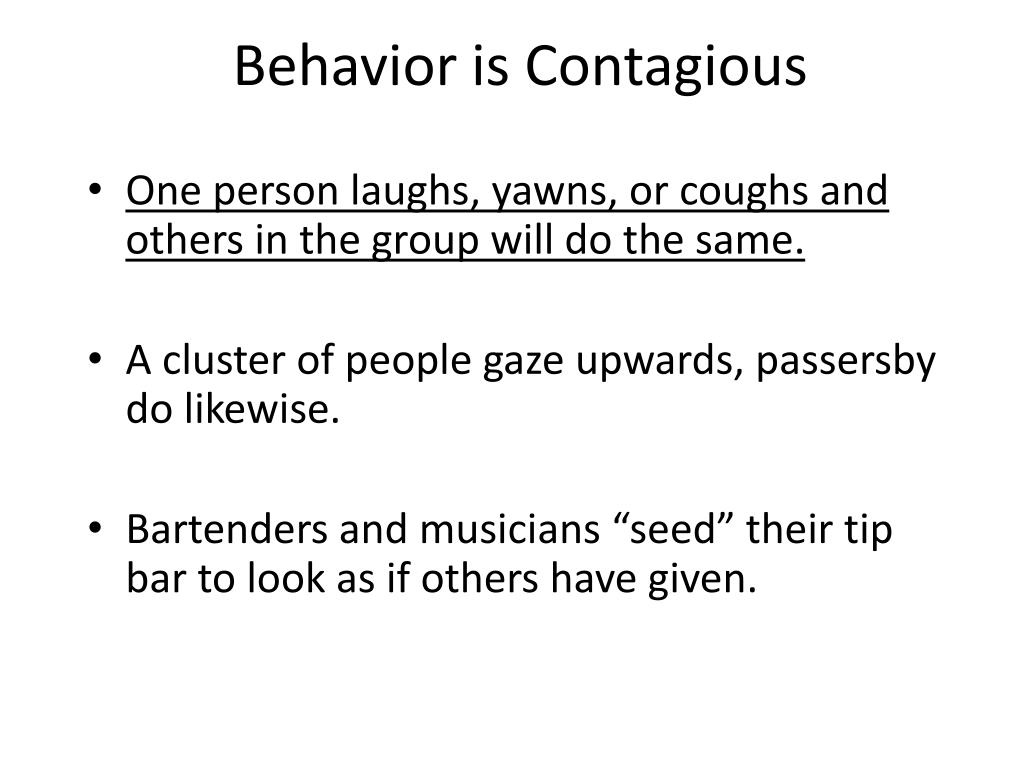 Behavior is Contagious

• One person laughs, yawns, or coughs and others in the group will do the same.

• A cluster of people gaze upwards, passersby do likewise.

• Bartenders and musicians “seed” their tip bar to look as if others have given.